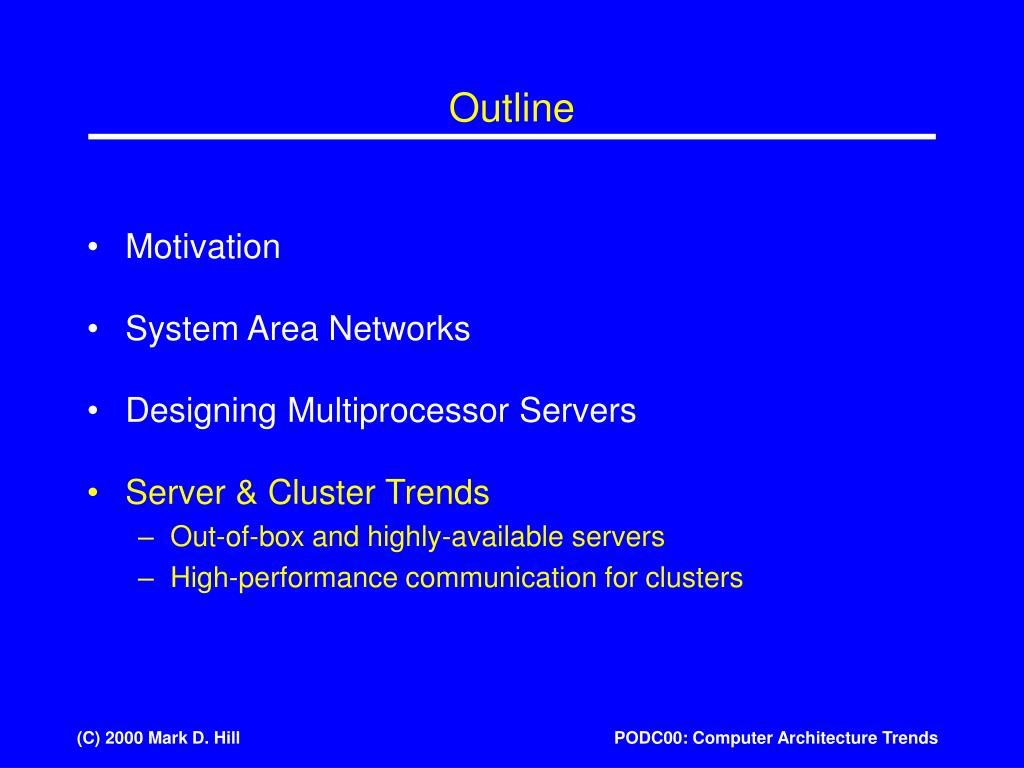 Outline

• Motivation

• System Area Networks

• Designing Multiprocessor Servers

• Server & Cluster Trends
– Out-of-box and highly-available servers
– High-performance communication for clusters

(C) 2000 Mark D. Hill

PODC00: Computer Architecture Trends